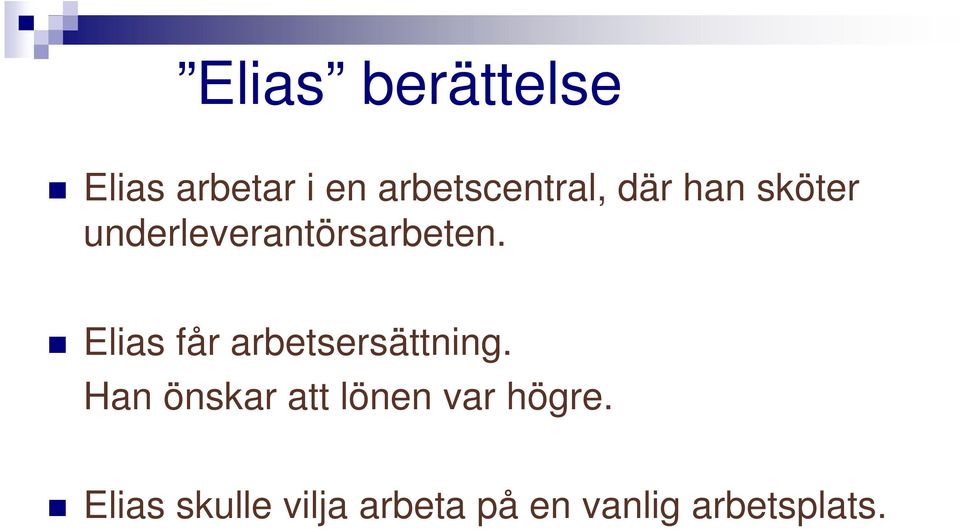 ”Elias” berättelse

Elias arbetar i en arbetscentral, där han sköter underleverantörsarbeten.

Elias får arbetsersättning.
Han önskar att lönen var högre.

Elias skulle vilja arbeta på en vanlig arbetsplats.